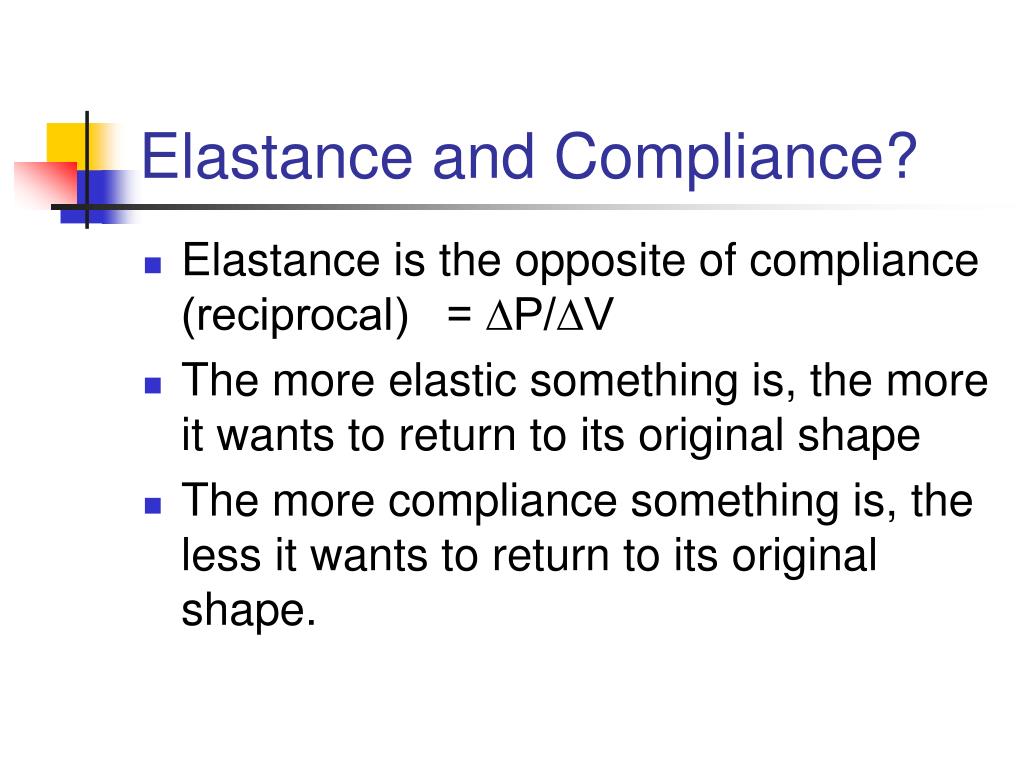 Elastance and Compliance?

- Elastance is the opposite of compliance (reciprocal) = $\Delta P/\Delta V$
- The more elastic something is, the more it wants to return to its original shape
- The more compliance something is, the less it wants to return to its original shape.